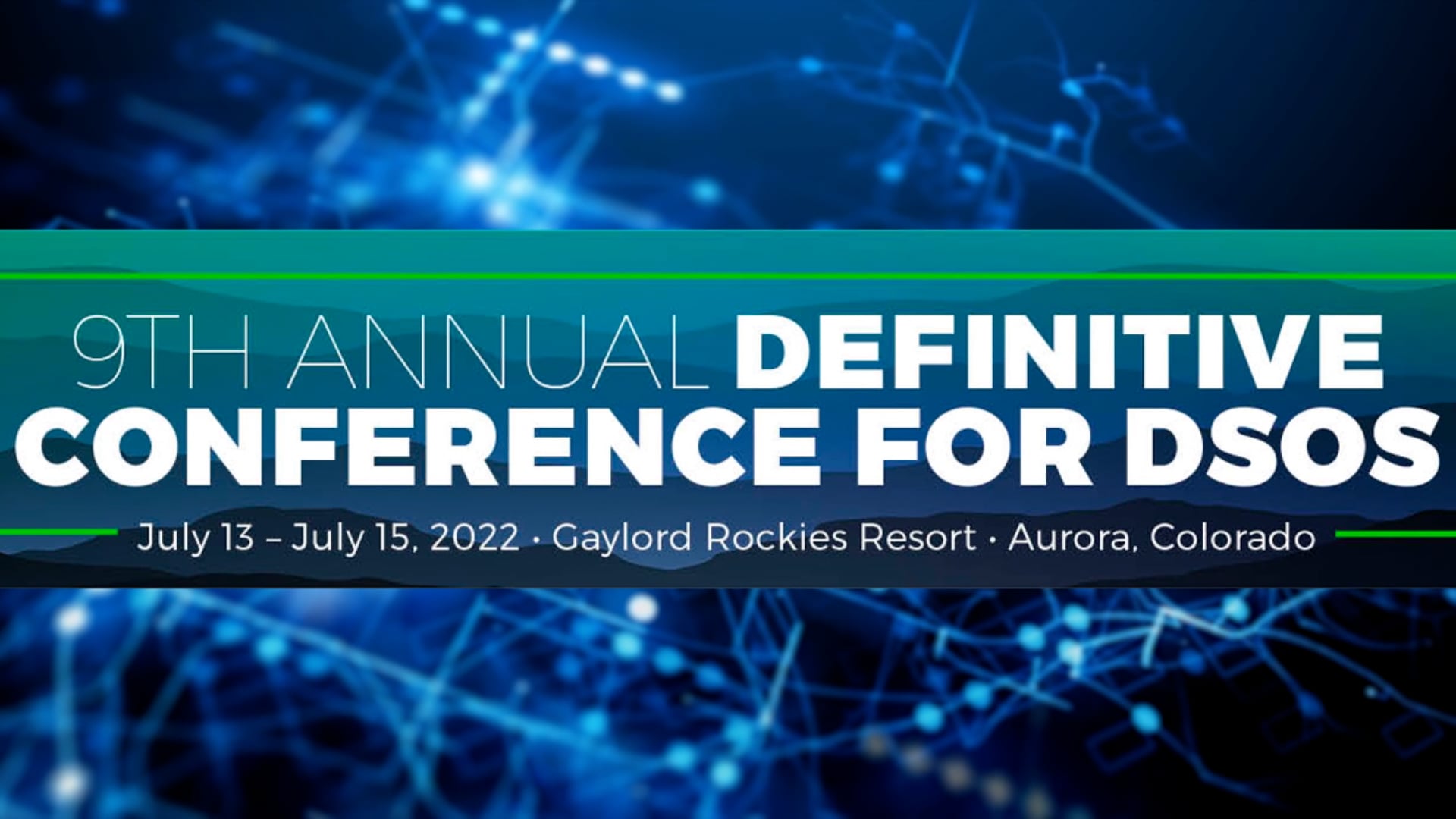 9TH ANNUAL DEFINITIVE CONFERENCE FOR DSOS

July 13 – July 15, 2022 · Gaylord Rockies Resort · Aurora, Colorado